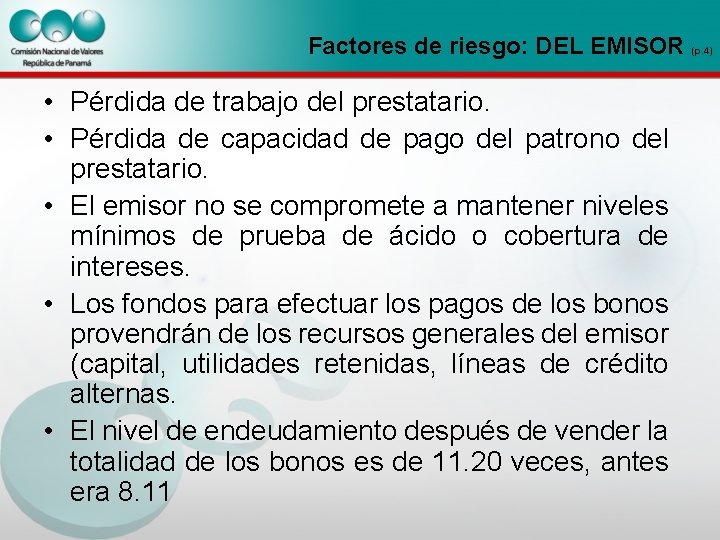 Comisión Nacional de Valores
República de Panamá

Factores de riesgo: DEL EMISOR (p.4)

• Pérdida de trabajo del prestatario.
• Pérdida de capacidad de pago del patrono del prestatario.
• El emisor no se compromete a mantener niveles mínimos de prueba de ácido o cobertura de intereses.
• Los fondos para efectuar los pagos de los bonos provendrán de los recursos generales del emisor (capital, utilidades retenidas, líneas de crédito alternas.
• El nivel de endeudamiento después de vender la totalidad de los bonos es de 11.20 veces, antes era 8.11